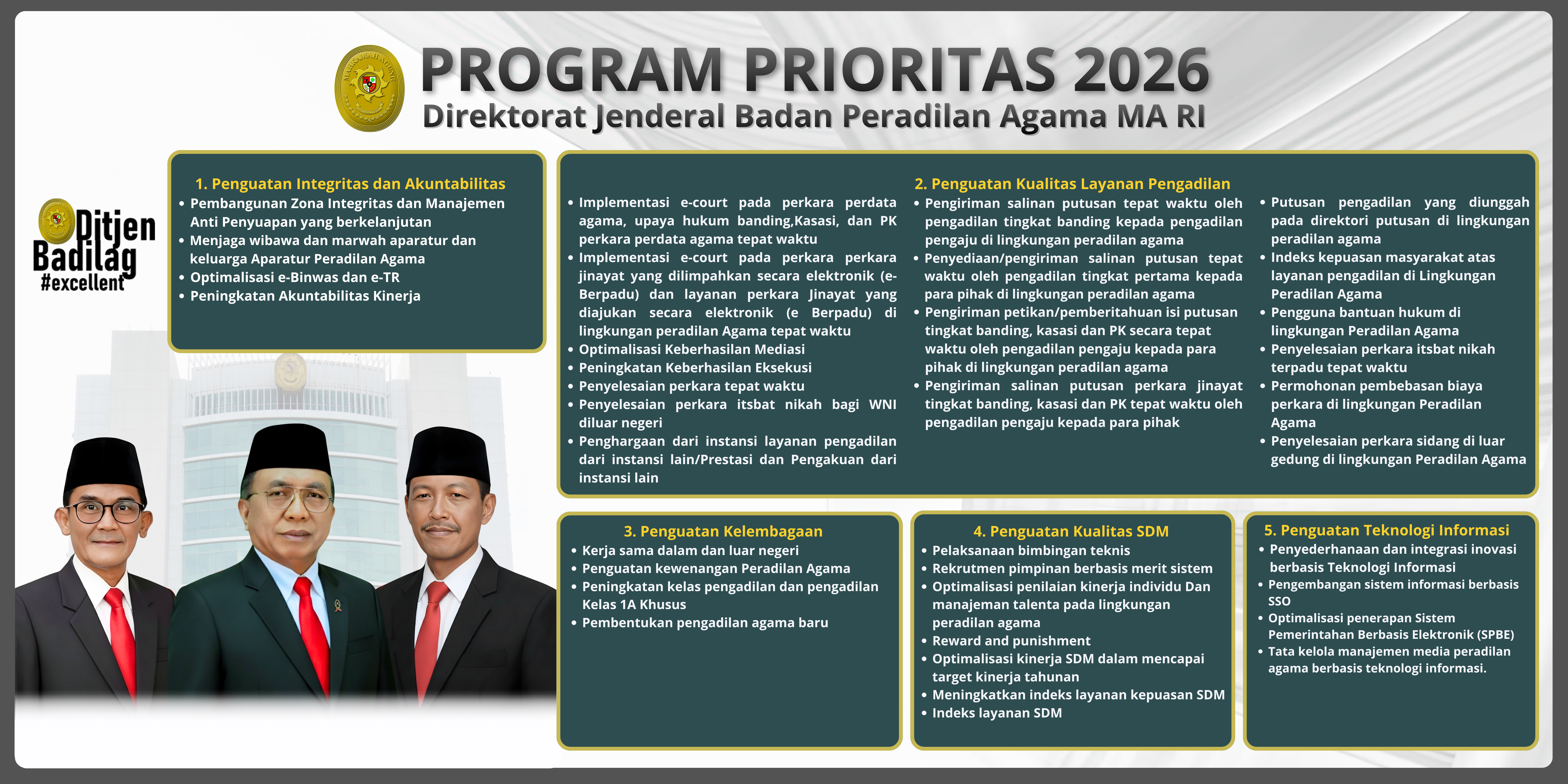 PROGRAM PRIORITAS 2026
Direktorat Jenderal Badan Peradilan Agama MA RI

Ditjen Badilag #excellent

1. Penguatan Integritas dan Akuntabilitas
• Pembangunan Zona Integritas dan Manajemen Anti Penyuapan yang berkelanjutan
• Menjaga wibawa dan marwah aparatur dan keluarga Aparatur Peradilan Agama
• Optimalisasi e-Binwas dan e-TR
• Peningkatan Akuntabilitas Kinerja

2. Penguatan Kualitas Layanan Pengadilan
• Implementasi e-court pada perkara perdata agama, upaya hukum banding,Kasasi, dan PK perkara perdata agama tepat waktu
• Implementasi e-court pada perkara perkara jinayat yang dilimpahkan secara elektronik (e-Berpadu) dan layanan perkara Jinayat yang diajukan secara elektronik (e Berpadu) di lingkungan peradilan Agama tepat waktu
• Optimalisasi Keberhasilan Mediasi
• Peningkatan Keberhasilan Eksekusi
• Penyelesaian perkara tepat waktu
• Penyelesaian perkara itsbat nikah bagi WNI diluar negeri
• Penghargaan dari instansi layanan pengadilan dari instansi lain/Prestasi dan Pengakuan dari instansi lain
• Pengiriman salinan putusan tepat waktu oleh pengadilan tingkat banding kepada pengadilan pengaju di lingkungan peradilan agama
• Penyediaan/pengiriman salinan putusan tepat waktu oleh pengadilan tingkat pertama kepada para pihak di lingkungan peradilan agama
• Pengiriman petikan/pemberitahuan isi putusan tingkat banding, kasasi dan PK secara tepat waktu oleh pengadilan pengaju kepada para pihak di lingkungan peradilan agama
• Pengiriman salinan putusan perkara jinayat tingkat banding, kasasi dan PK tepat waktu oleh pengadilan pengaju kepada para pihak
• Putusan pengadilan yang diunggah pada direktori putusan di lingkungan peradilan agama
• Indeks kepuasan masyarakat atas layanan pengadilan di Lingkungan Peradilan Agama
• Pengguna bantuan hukum di lingkungan Peradilan Agama
• Penyelesaian perkara itsbat nikah terpadu tepat waktu
• Permohonan pembebasan biaya perkara di lingkungan Peradilan Agama
• Penyelesaian perkara sidang di luar gedung di lingkungan Peradilan Agama

3. Penguatan Kelembagaan
• Kerja sama dalam dan luar negeri
• Penguatan kewenangan Peradilan Agama
• Peningkatan kelas pengadilan dan pengadilan Kelas 1A Khusus
• Pembentukan pengadilan agama baru

4. Penguatan Kualitas SDM
• Pelaksanaan bimbingan teknis
• Rekrutmen pimpinan berbasis merit sistem
• Optimalisasi penilaian kinerja individu Dan manajeman talenta pada lingkungan peradilan agama
• Reward and punishment
• Optimalisasi kinerja SDM dalam mencapai target kinerja tahunan
• Meningkatkan indeks layanan kepuasan SDM
• Indeks layanan SDM

5. Penguatan Teknologi Informasi
• Penyederhanaan dan integrasi inovasi berbasis Teknologi Informasi
• Pengembangan sistem informasi berbasis SSO
• Optimalisasi penerapan Sistem Pemerintahan Berbasis Elektronik (SPBE)
• Tata kelola manajemen media peradilan agama berbasis teknologi informasi.